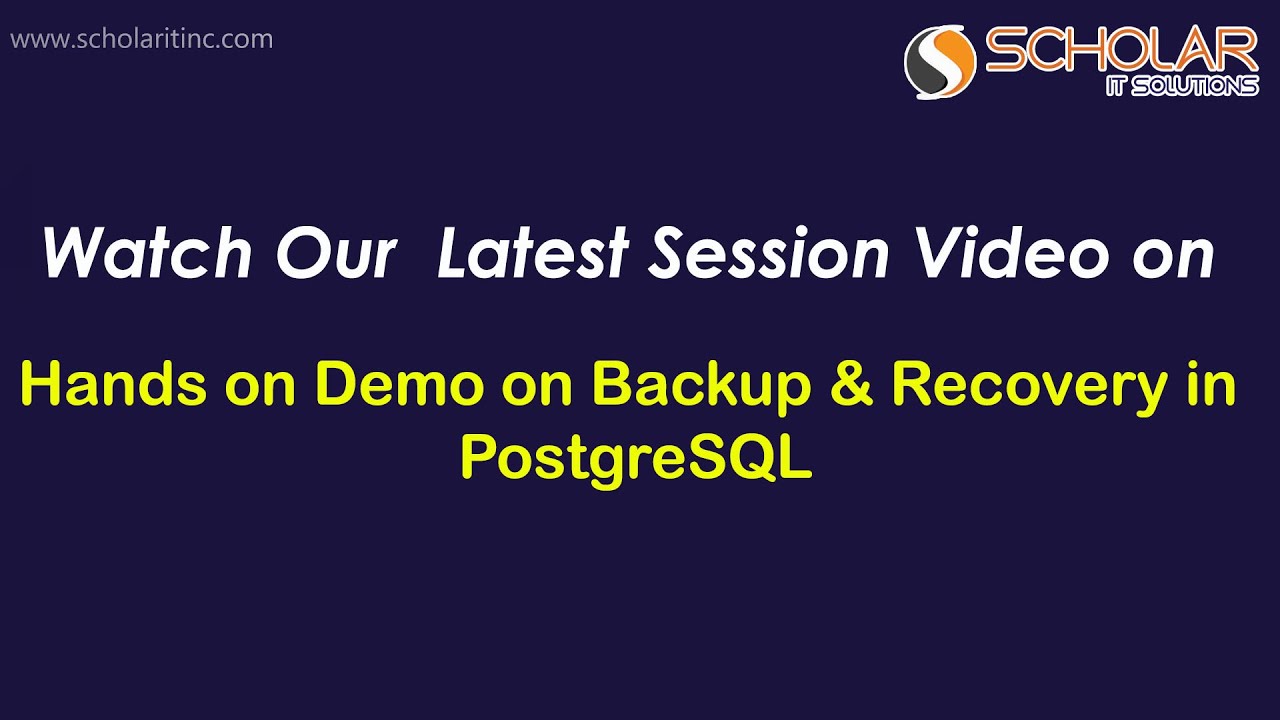 www.scholaritinc.com

SCHOLAR
IT SOLUTIONS

Watch Our Latest Session Video on

Hands on Demo on Backup & Recovery in PostgreSQL